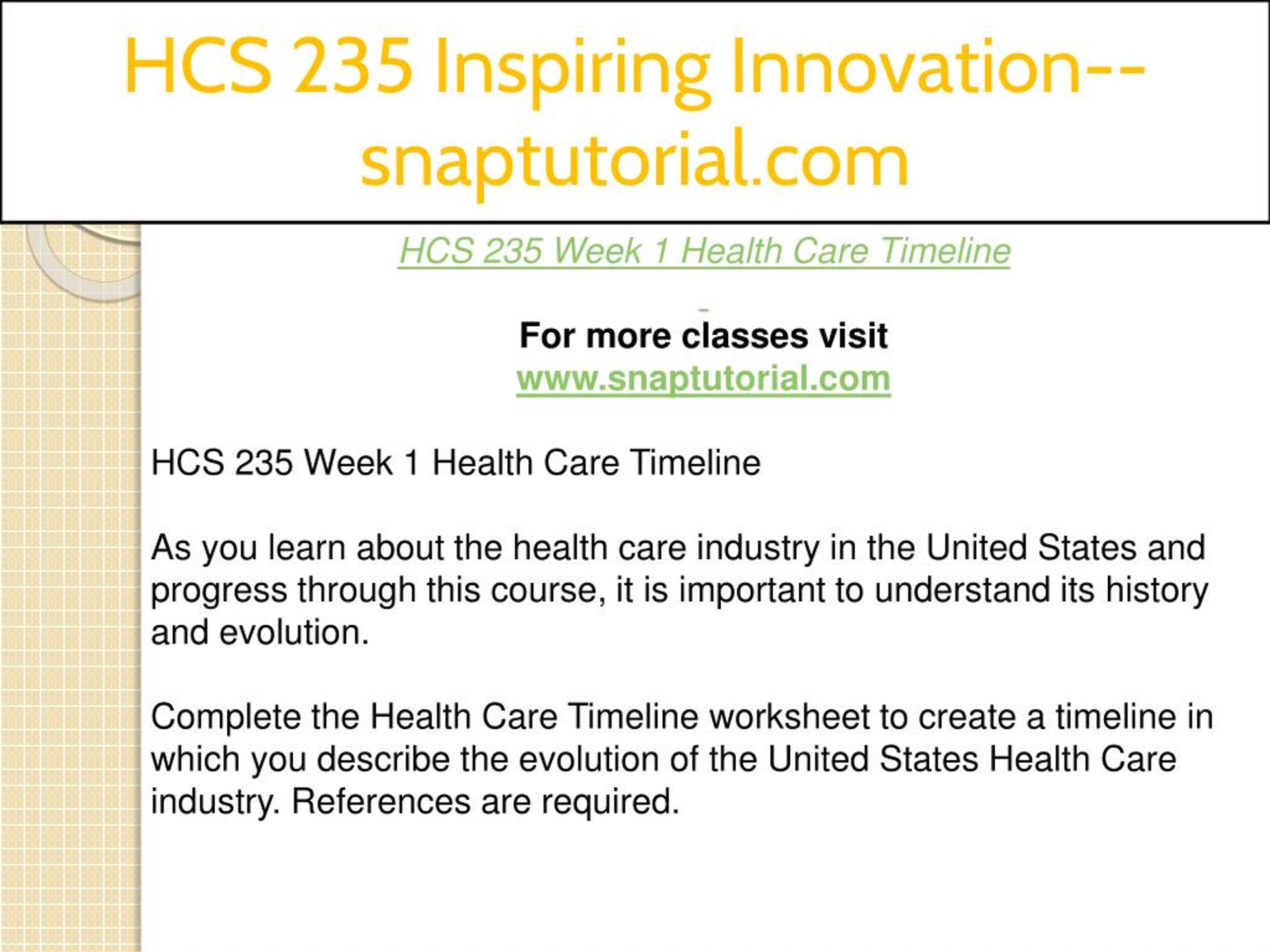 HCS 235 Inspiring Innovation--snaptutorial.com

HCS 235 Week 1 Health Care Timeline

For more classes visit
www.snaptutorial.com

HCS 235 Week 1 Health Care Timeline

As you learn about the health care industry in the United States and progress through this course, it is important to understand its history and evolution.

Complete the Health Care Timeline worksheet to create a timeline in which you describe the evolution of the United States Health Care industry. References are required.